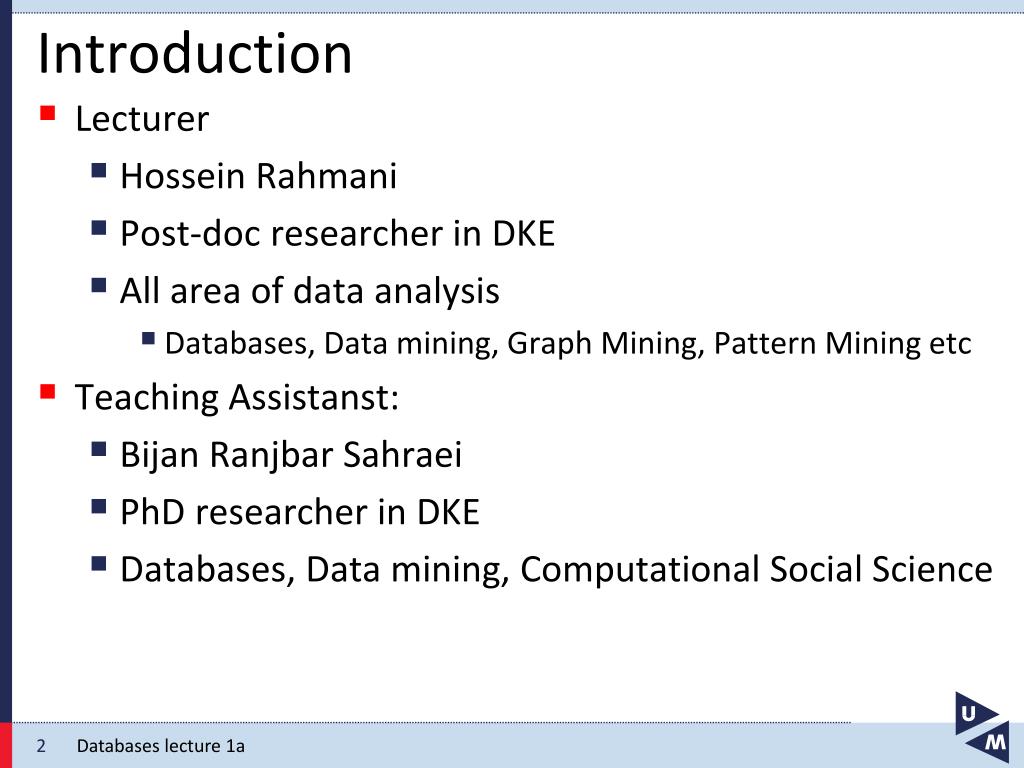 Introduction

- Lecturer
  - Hossein Rahmani
  - Post-doc researcher in DKE
  - All area of data analysis
    - Databases, Data mining, Graph Mining, Pattern Mining etc
- Teaching Assistanst:
  - Bijan Ranjbar Sahraei
  - PhD researcher in DKE
  - Databases, Data mining, Computational Social Science

2 Databases lecture 1a

U M